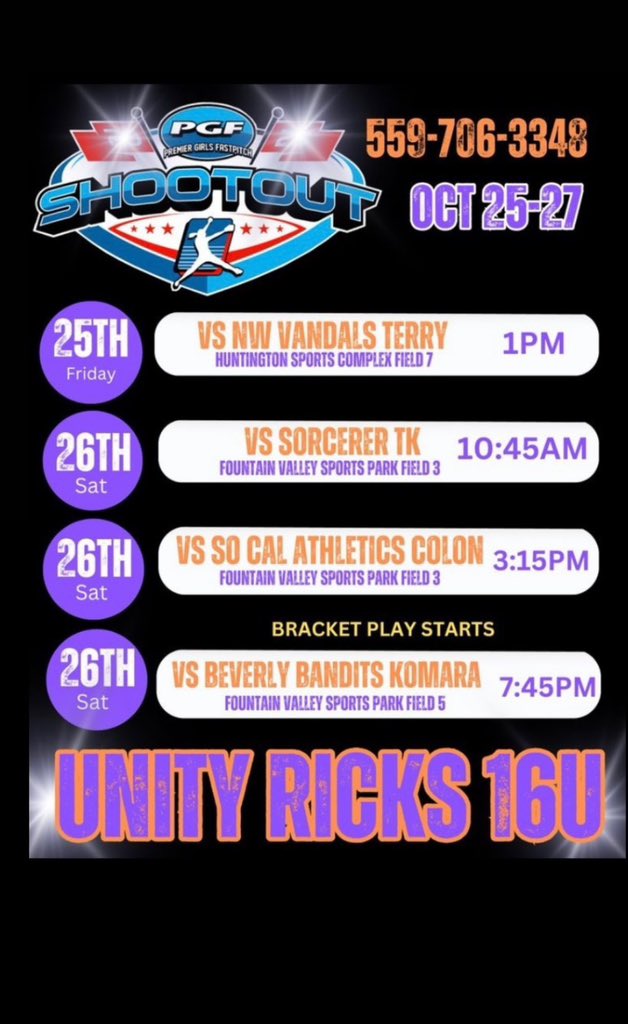 PGF
PREMIER GIRLS FASTPITCH
SHOOTOUT

559-706-3348

OCT 25-27

25TH Friday
VS NW VANDALS TERRY
HUNTINGTON SPORTS COMPLEX FIELD 7
1PM

26TH Sat
VS SORCERER TK
FOUNTAIN VALLEY SPORTS PARK FIELD 3
10:45AM

26TH Sat
VS SO CAL ATHLETICS COLON
FOUNTAIN VALLEY SPORTS PARK FIELD 3
3:15PM

BRACKET PLAY STARTS

26TH Sat
VS BEVERLY BANDITS KOMARA
FOUNTAIN VALLEY SPORTS PARK FIELD 5
7:45PM

UNITY RICKS 16U